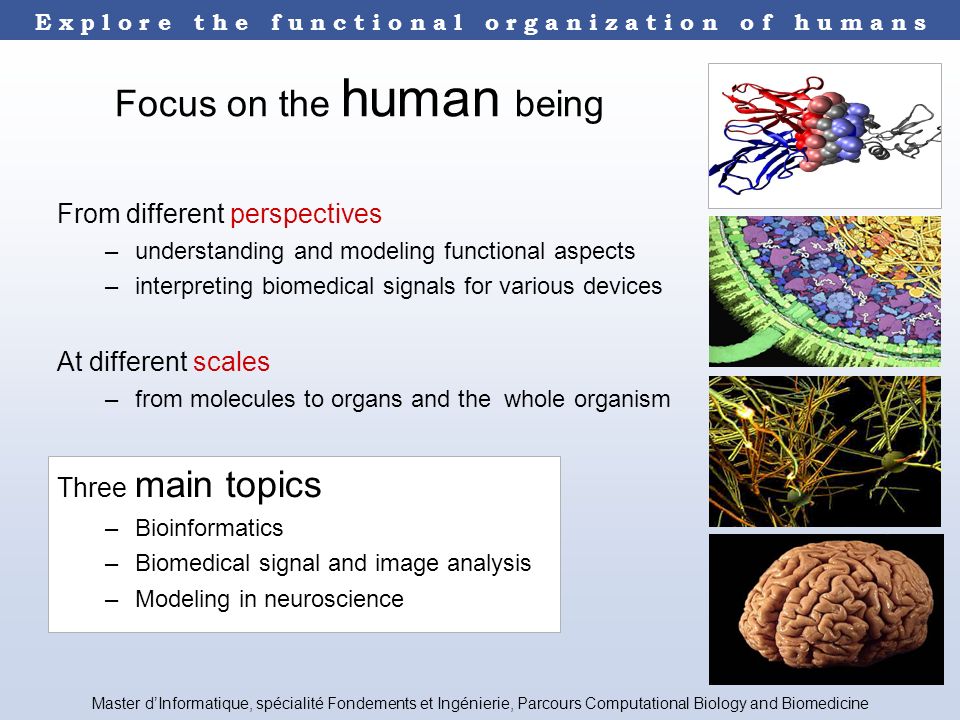 Explore the functional organization of humans

Focus on the human being

From different perspectives
– understanding and modeling functional aspects
– interpreting biomedical signals for various devices

At different scales
– from molecules to organs and the whole organism

Three main topics
– Bioinformatics
– Biomedical signal and image analysis
– Modeling in neuroscience

Master d'Informatique, spécialité Fondements et Ingénierie, Parcours Computational Biology and Biomedicine